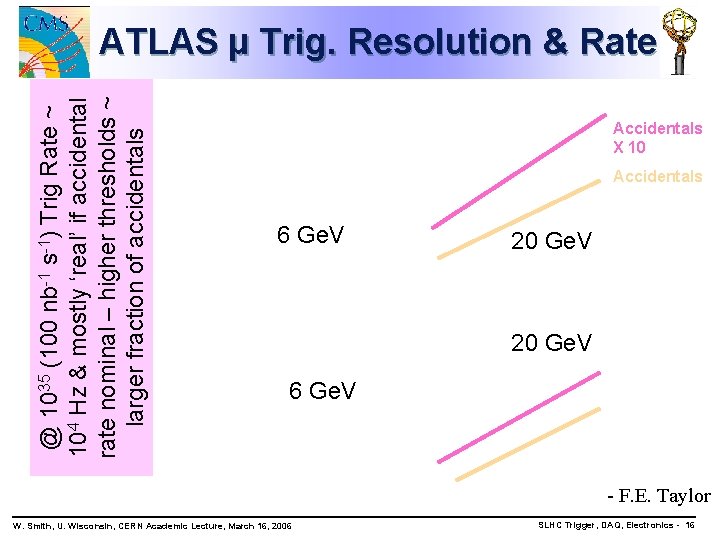 CMS

ATLAS μ Trig. Resolution & Rate

@ $10^{35}$ (100 $nb^{-1}$ $s^{-1}$) Trig Rate ~ $10^4$ Hz & mostly 'real' if accidental rate nominal – higher thresholds ~ larger fraction of accidentals

Accidentals X 10

Accidentals

6 GeV

20 GeV

20 GeV

6 GeV

- F.E. Taylor

W. Smith, U. Wisconsin, CERN Academic Lecture, March 16, 2006

SLHC Trigger, DAQ, Electronics - 16